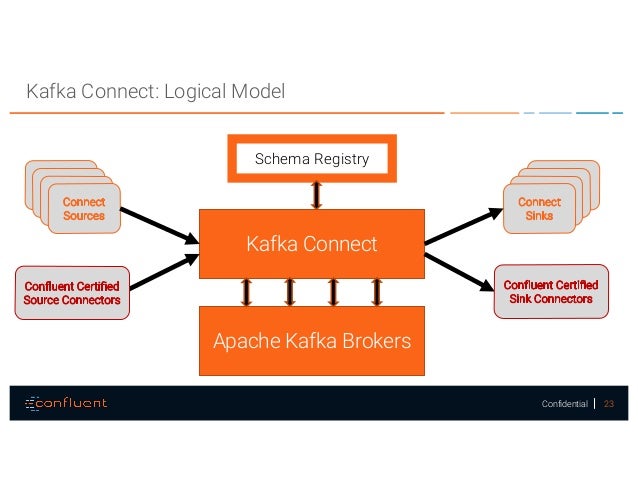 Kafka Connect: Logical Model

Schema Registry

Connect Sources

Confluent Certified Source Connectors

Kafka Connect

Apache Kafka Brokers

Connect Sinks

Confluent Certified Sink Connectors

confluent

Confidential | 23